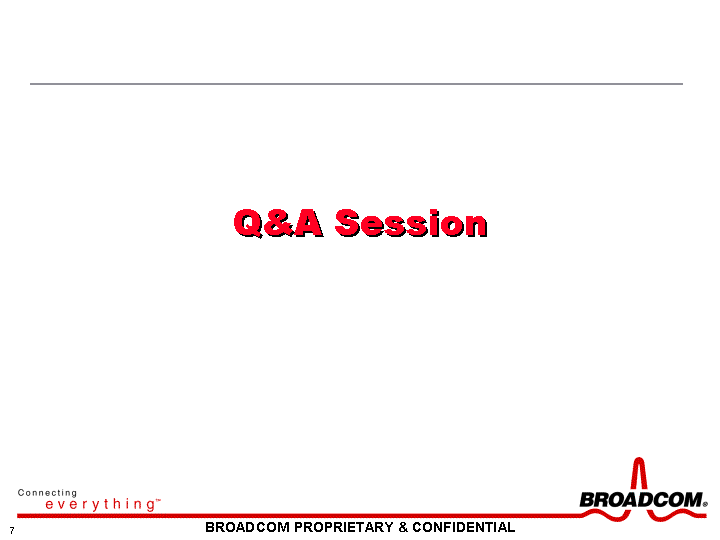 Q&A Session

Connecting everything™

BROADCOM®

7

BROADCOM PROPRIETARY & CONFIDENTIAL